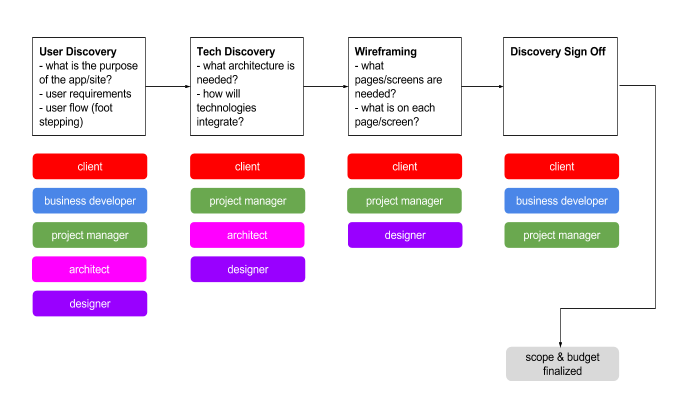 User Discovery
- what is the purpose of the app/site?
- user requirements
- user flow (foot stepping)

client

business developer

project manager

architect

designer

Tech Discovery
- what architecture is needed?
- how will technologies integrate?

client

project manager

architect

designer

Wireframing
- what pages/screens are needed?
- what is on each page/screen?

client

project manager

designer

Discovery Sign Off

client

business developer

project manager

scope & budget finalized